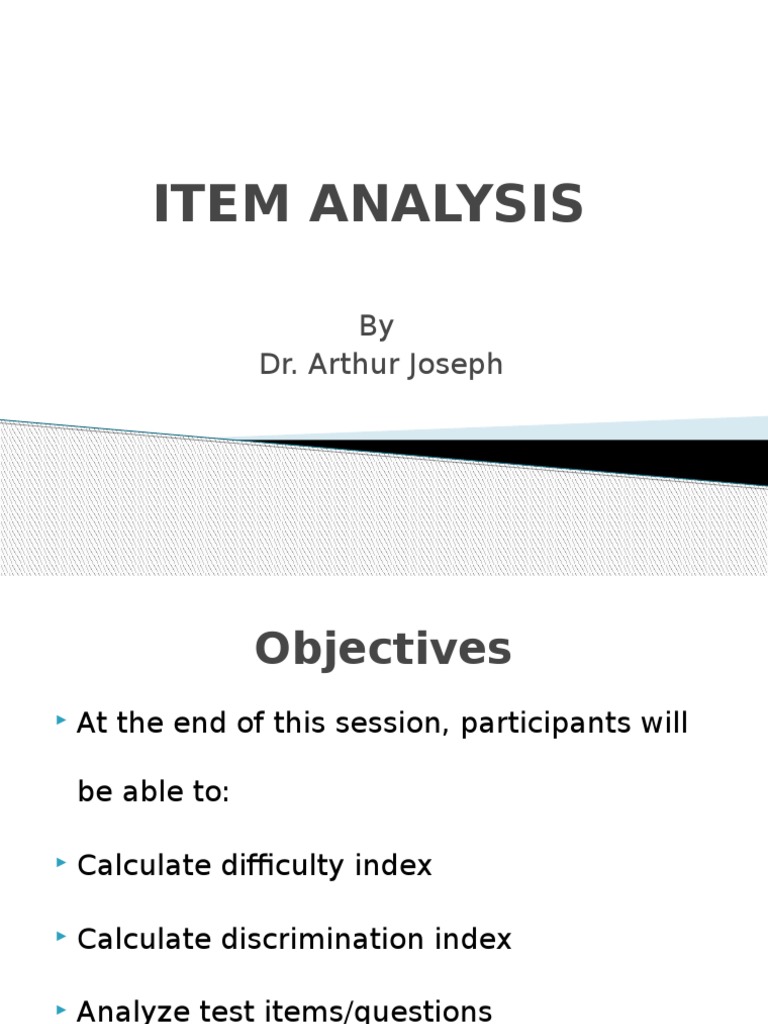 ITEM ANALYSIS

By
Dr. Arthur Joseph

Objectives

At the end of this session, participants will be able to:

Calculate difficulty index

Calculate discrimination index

Analyze test items/questions